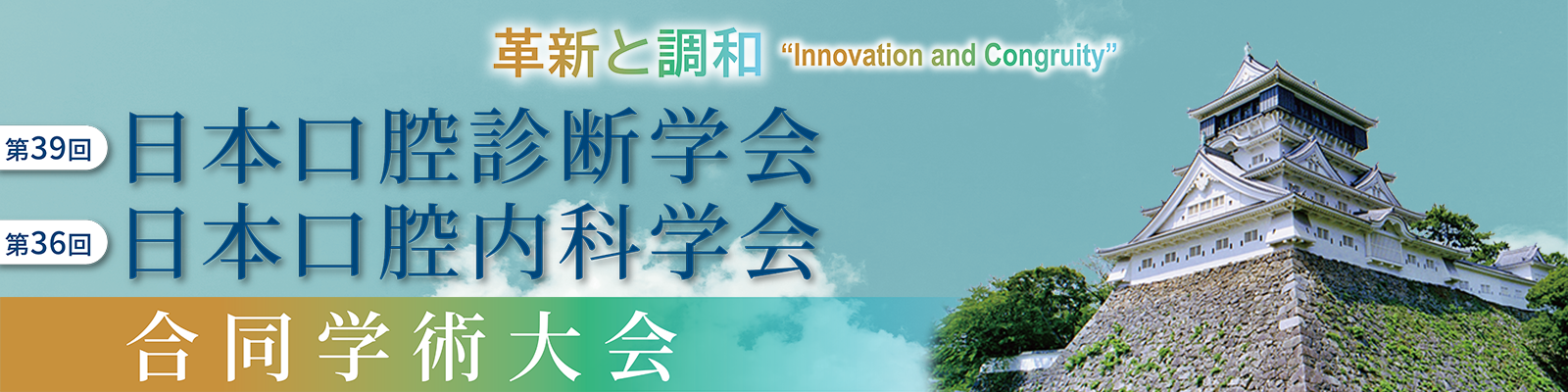 革新と調和 “Innovation and Congruity”

第39回 日本口腔診断学会

第36回 日本口腔内科学会

合同学術大会